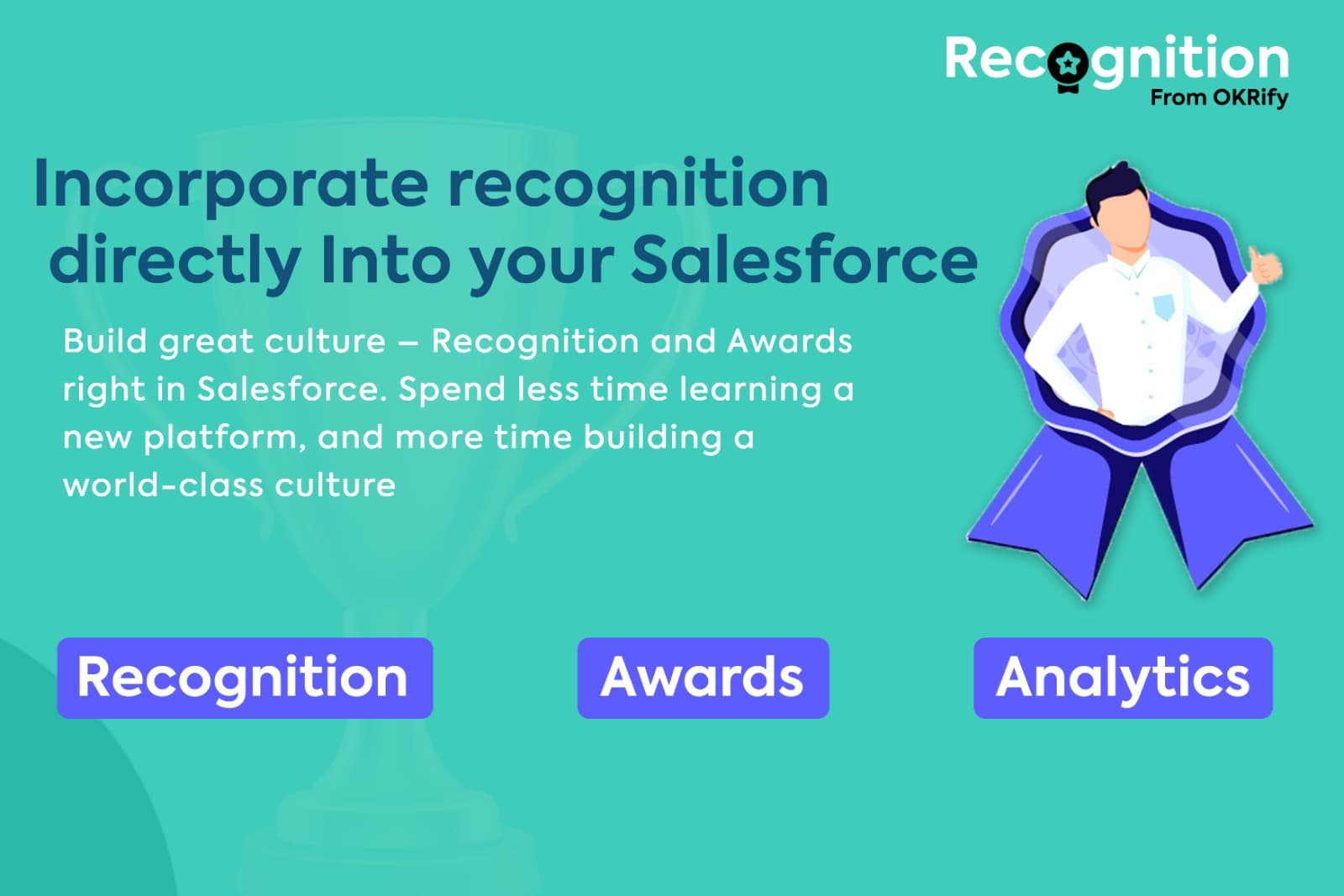 Recognition
From OKRify

Incorporate recognition directly Into your Salesforce

Build great culture – Recognition and Awards right in Salesforce. Spend less time learning a new platform, and more time building a world-class culture

Recognition

Awards

Analytics